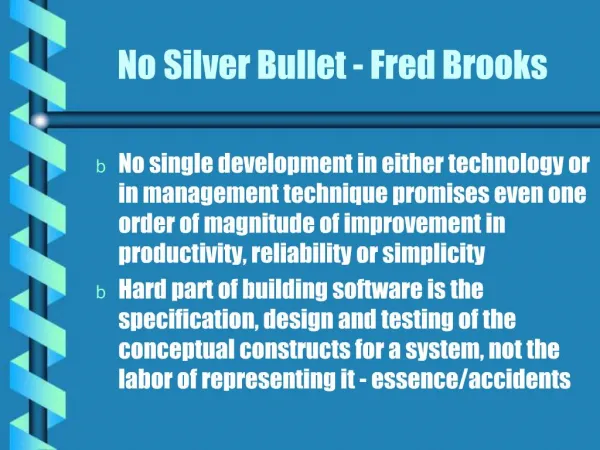 No Silver Bullet - Fred Brooks

b No single development in either technology or in management technique promises even one order of magnitude of improvement in productivity, reliability or simplicity

b Hard part of building software is the specification, design and testing of the conceptual constructs for a system, not the labor of representing it - essence/accidents